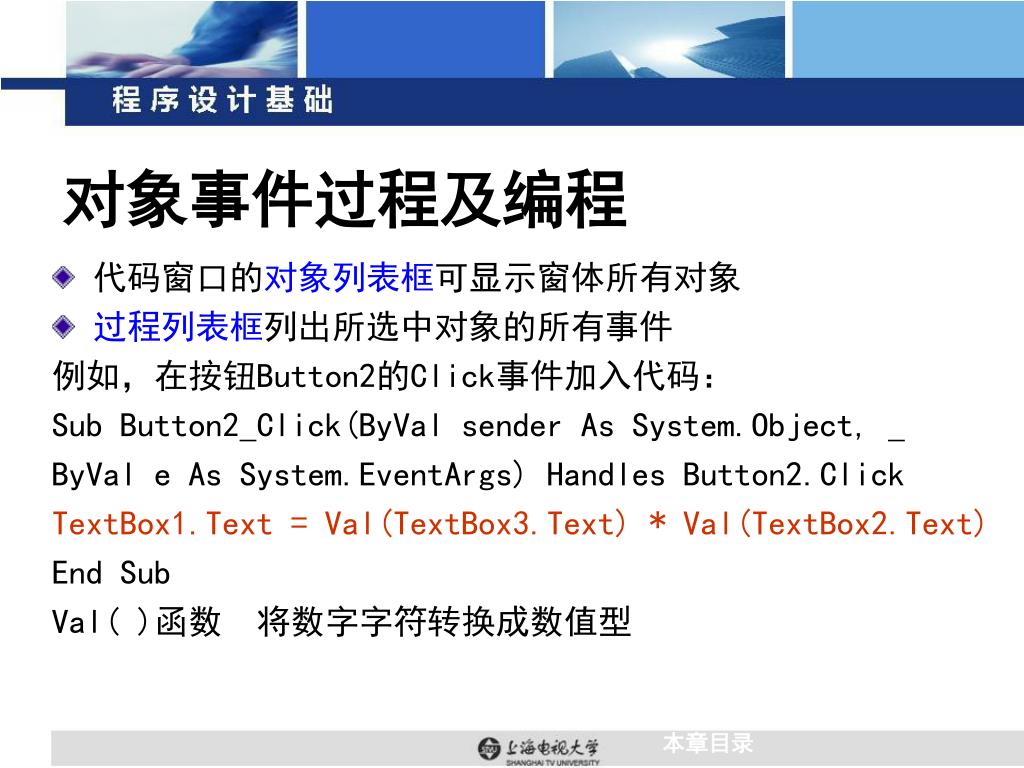 程序设计基础

对象事件过程及编程

代码窗口的对象列表框可显示窗体所有对象

过程列表框列出所选中对象的所有事件

例如，在按钮Button2的Click事件加入代码：

Sub Button2_Click(ByVal sender As System.Object, _

ByVal e As System.EventArgs) Handles Button2.Click

TextBox1.Text = Val(TextBox3.Text) * Val(TextBox2.Text)

End Sub

Val( )函数　将数字字符转换成数值型

上海电视大学 SHANGHAI TV UNIVERSITY

本章目录